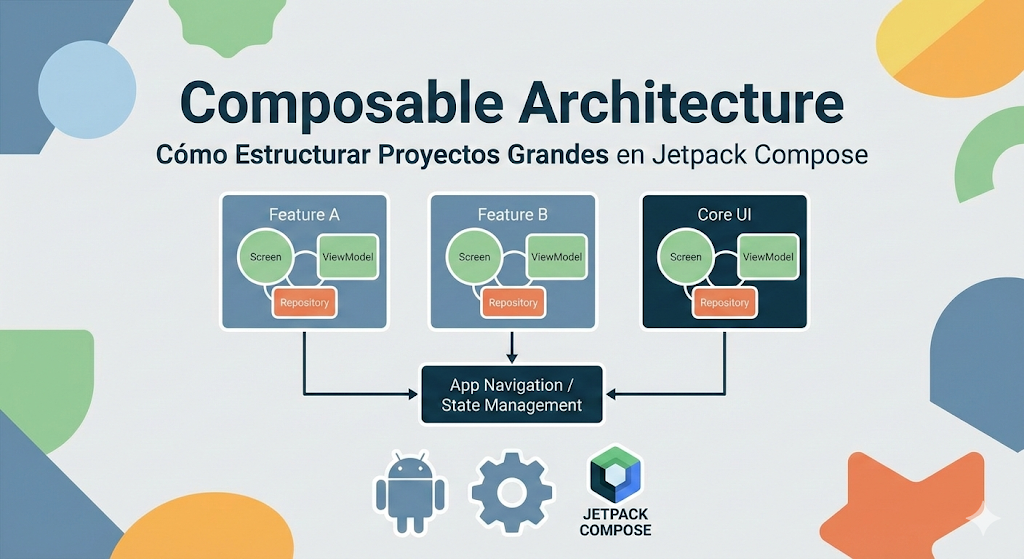 Composable Architecture

Cómo Estructurar Proyectos Grandes en Jetpack Compose

Feature A
Screen
ViewModel
Repository

Feature B
Screen
ViewModel
Repository

Core UI
Screen
ViewModel
Repository

App Navigation / State Management

JETPACK COMPOSE